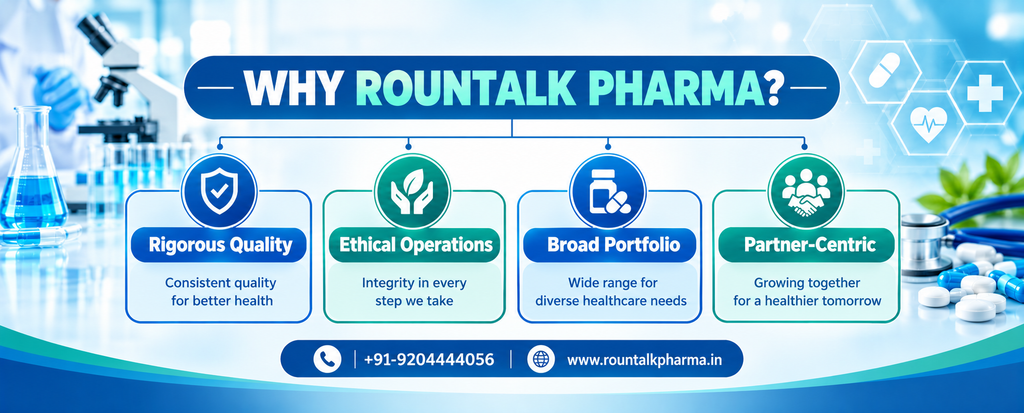 WHY ROUNTALK PHARMA?

Rigorous Quality
Consistent quality for better health

Ethical Operations
Integrity in every step we take

Broad Portfolio
Wide range for diverse healthcare needs

Partner-Centric
Growing together for a healthier tomorrow

+91-9204444056 | www.rountalkpharma.in